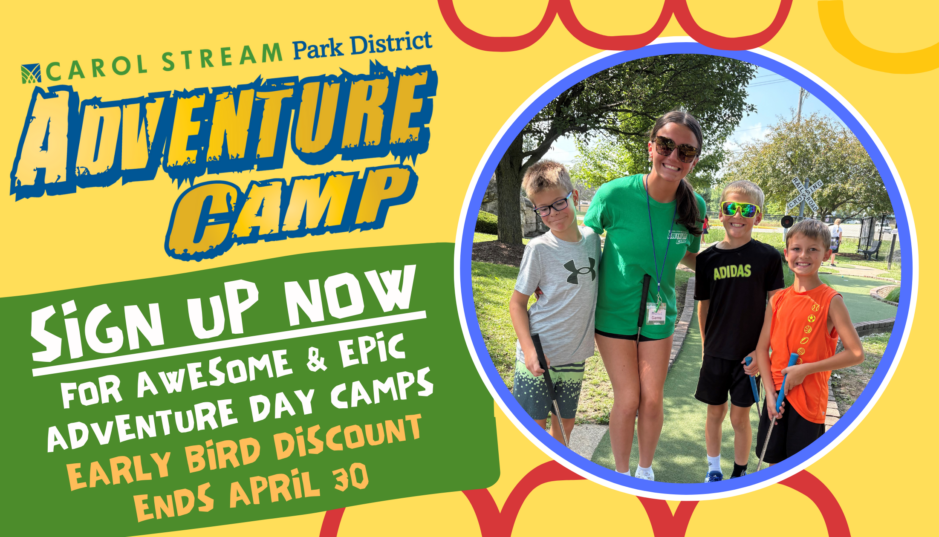 CAROL STREAM Park District
ADVENTURE CAMP

SIGN UP NOW
FOR AWESOME & EPIC ADVENTURE DAY CAMPS
EARLY BIRD DISCOUNT ENDS APRIL 30

ADIDAS